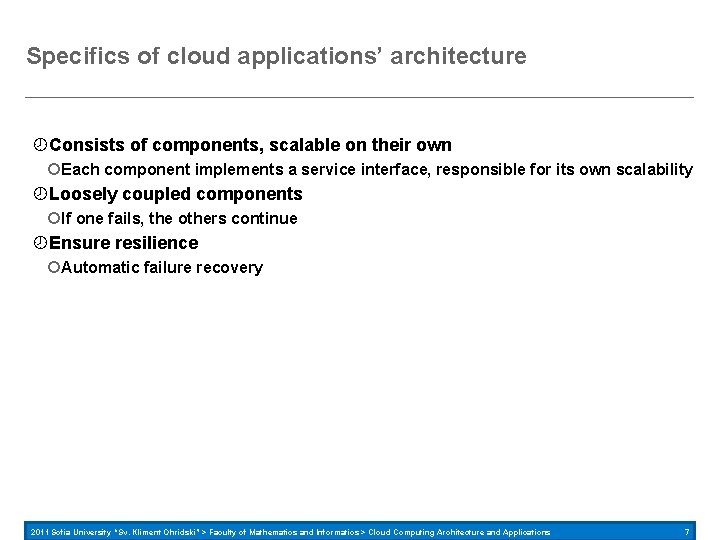 Specifics of cloud applications' architecture

Consists of components, scalable on their own

Each component implements a service interface, responsible for its own scalability

Loosely coupled components

If one fails, the others continue

Ensure resilience

Automatic failure recovery

2011 Sofia University "Sv. Kliment Ohridski" > Faculty of Mathematics and Informatics > Cloud Computing Architecture and Applications 7